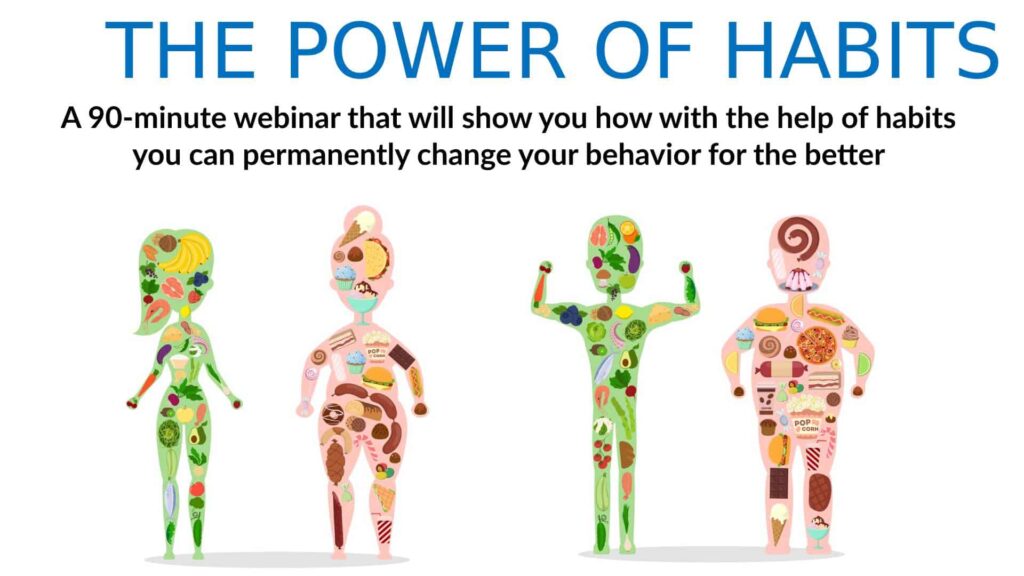 THE POWER OF HABITS

A 90-minute webinar that will show you how with the help of habits you can permanently change your behavior for the better

POP CORN

POP CORN